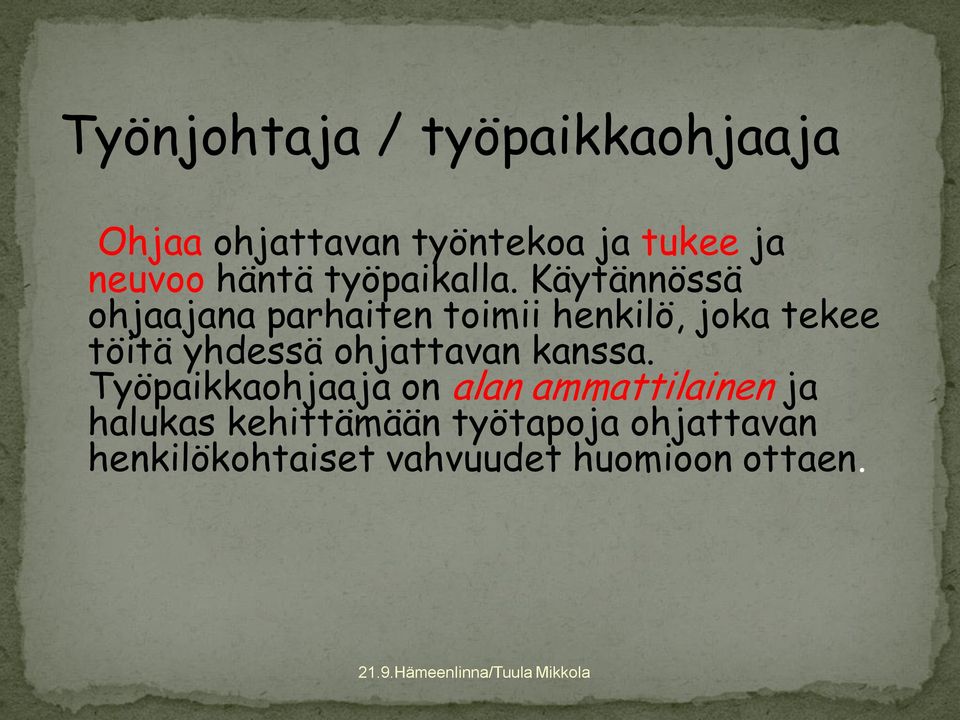 Työnjohtaja / työpaikkaohjaaja

Ohjaa ohjattavan työntekoa ja tukee ja neuvoo häntä työpaikalla. Käytännössä ohjaajana parhaiten toimii henkilö, joka tekee töitä yhdessä ohjattavan kanssa. Työpaikkaohjaaja on alan ammattilainen ja halukas kehittämään työtapoja ohjattavan henkilökohtaiset vahvuudet huomioon ottaen.

21.9.Hämeenlinna/Tuula Mikkola